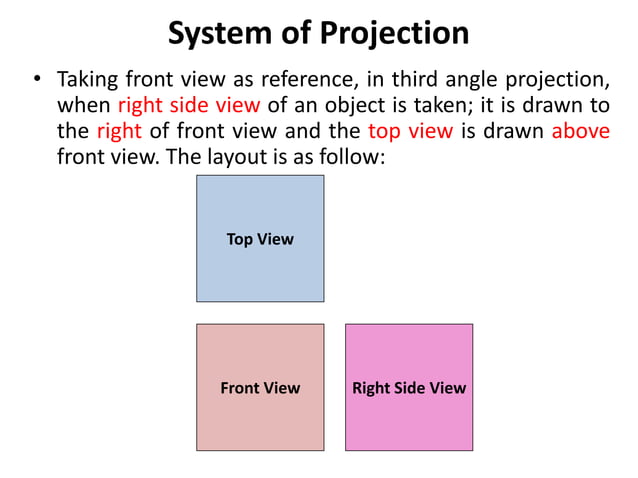 System of Projection

• Taking front view as reference, in third angle projection, when right side view of an object is taken; it is drawn to the right of front view and the top view is drawn above front view. The layout is as follow:

Top View

Front View

Right Side View